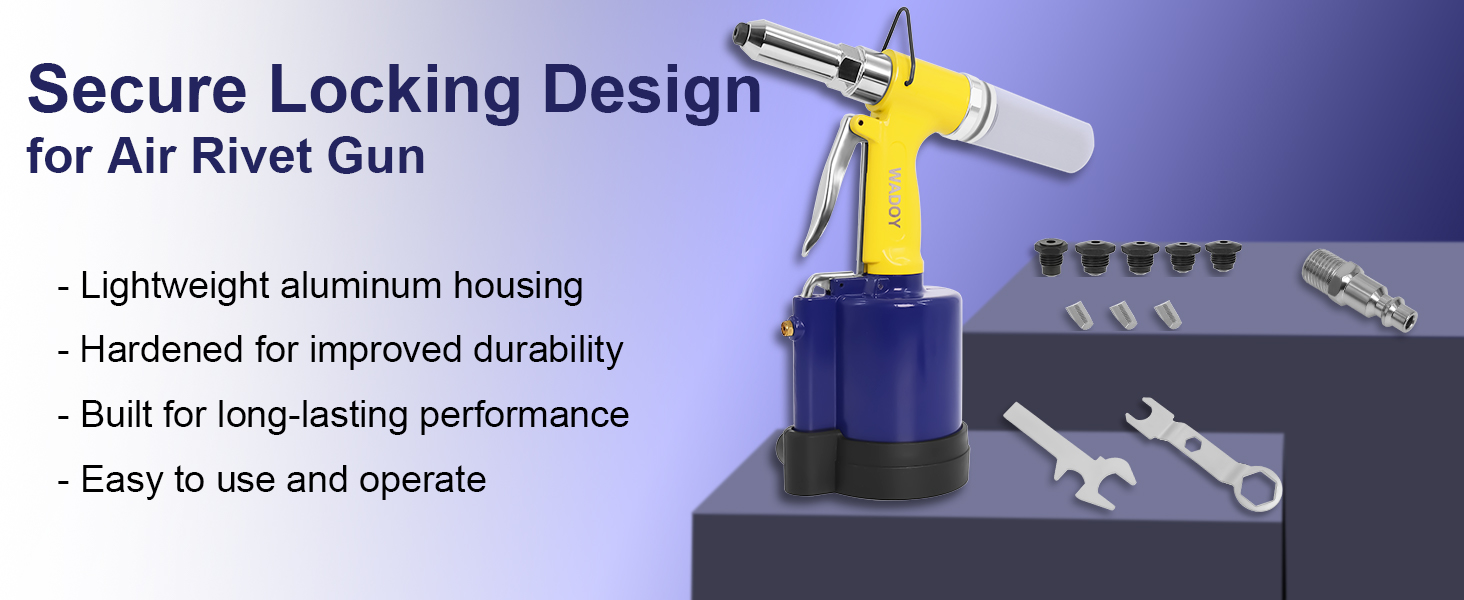 Secure Locking Design
for Air Rivet Gun

- Lightweight aluminum housing
- Hardened for improved durability
- Built for long-lasting performance
- Easy to use and operate

WADOY